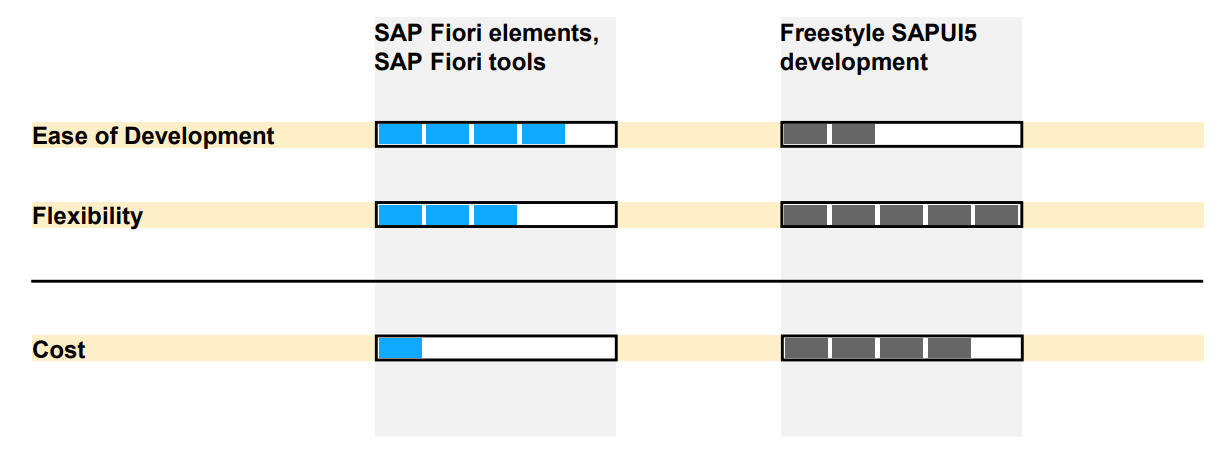 SAP Fiori elements, SAP Fiori tools

Freestyle SAPUI5 development

Ease of Development

Flexibility

Cost